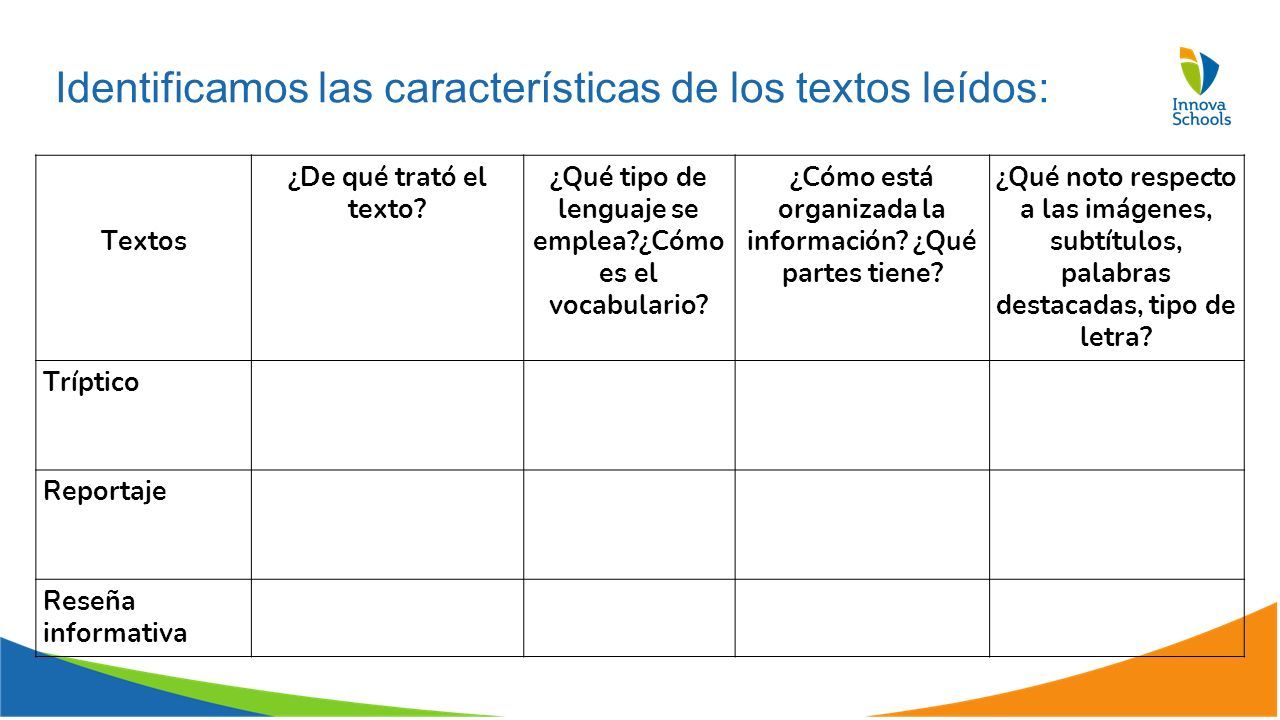 Identificamos las características de los textos leídos:

Innova Schools

| Textos | ¿De qué trató el texto? | ¿Qué tipo de lenguaje se emplea?¿Cómo es el vocabulario? | ¿Cómo está organizada la información? ¿Qué partes tiene? | ¿Qué noto respecto a las imágenes, subtítulos, palabras destacadas, tipo de letra? |
|---|---|---|---|---|
| Tríptico | | | | |
| Reportaje | | | | |
| Reseña informativa | | | | |